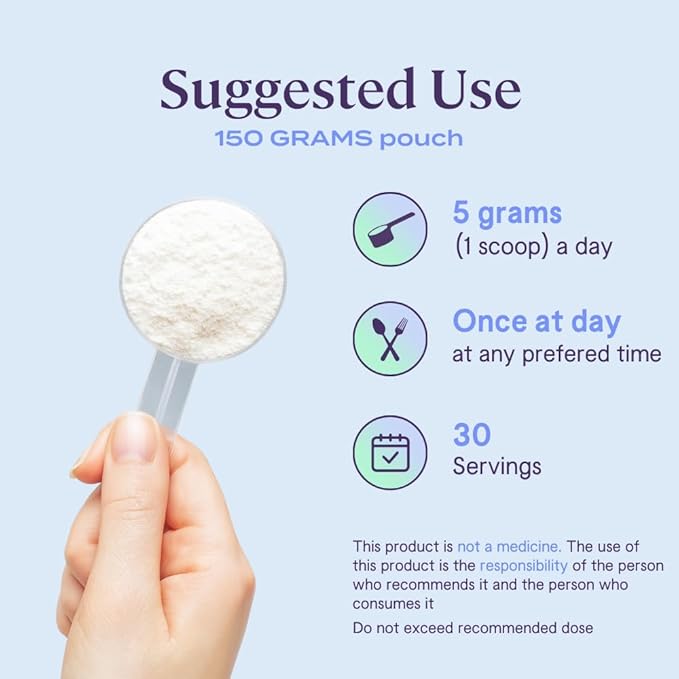 Suggested Use
150 GRAMS pouch

5 grams
(1 scoop) a day

Once at day
at any prefered time

30
Servings

This product is not a medicine. The use of this product is the responsibility of the person who recommends it and the person who consumes it

Do not exceed recommended dose